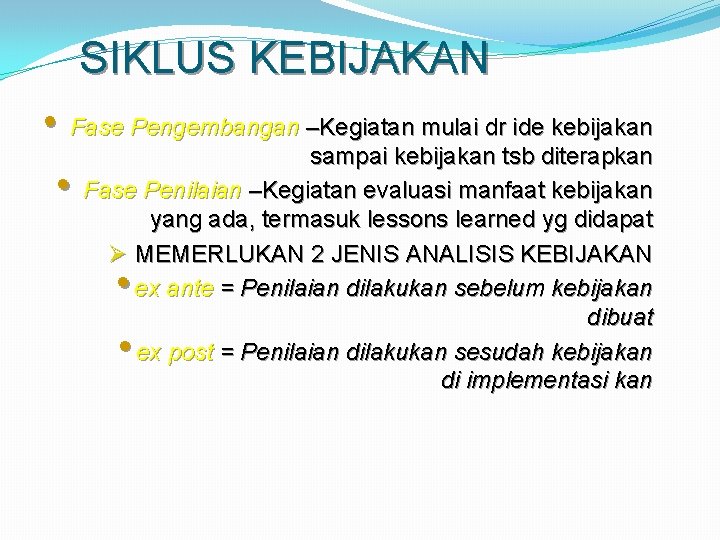 SIKLUS KEBIJAKAN

• Fase Pengembangan –Kegiatan mulai dr ide kebijakan sampai kebijakan tsb diterapkan

• Fase Penilaian –Kegiatan evaluasi manfaat kebijakan yang ada, termasuk lessons learned yg didapat

➢ MEMERLUKAN 2 JENIS ANALISIS KEBIJAKAN

• ex ante = Penilaian dilakukan sebelum kebijakan dibuat

• ex post = Penilaian dilakukan sesudah kebijakan di implementasi kan